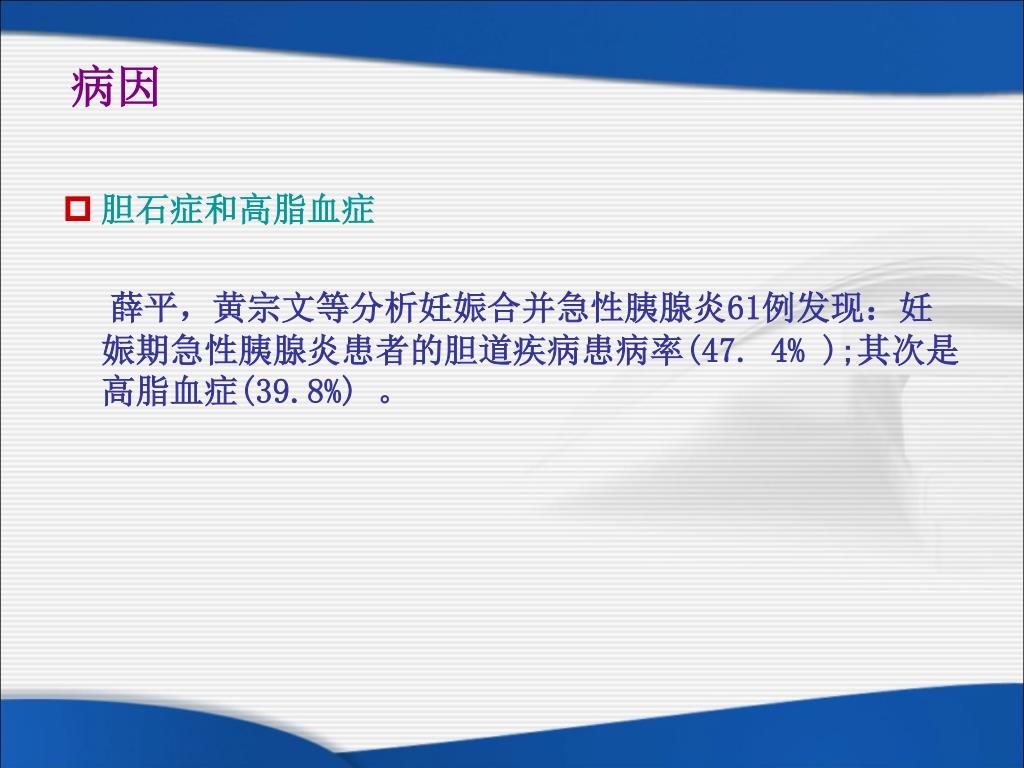 病因

胆石症和高脂血症

薛平，黄宗文等分析妊娠合并急性胰腺炎61例发现：妊娠期急性胰腺炎患者的胆道疾病患病率(47. 4% );其次是高脂血症(39.8%) 。